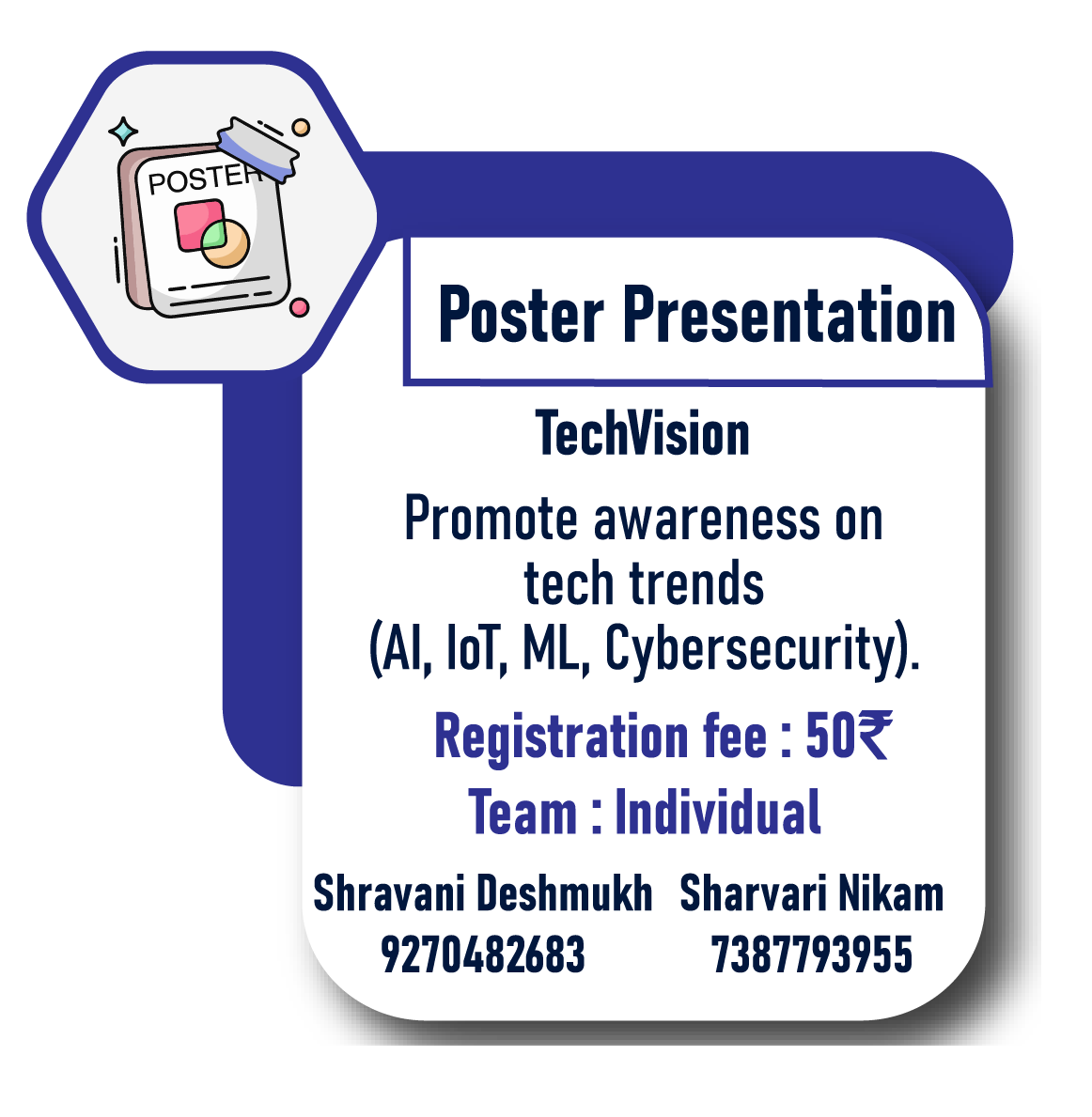 POSTER

Poster Presentation

TechVision

Promote awareness on tech trends (AI, IoT, ML, Cybersecurity).

Registration fee : 50₹

Team : Individual

Shravani Deshmukh
9270482683

Sharvari Nikam
7387793955